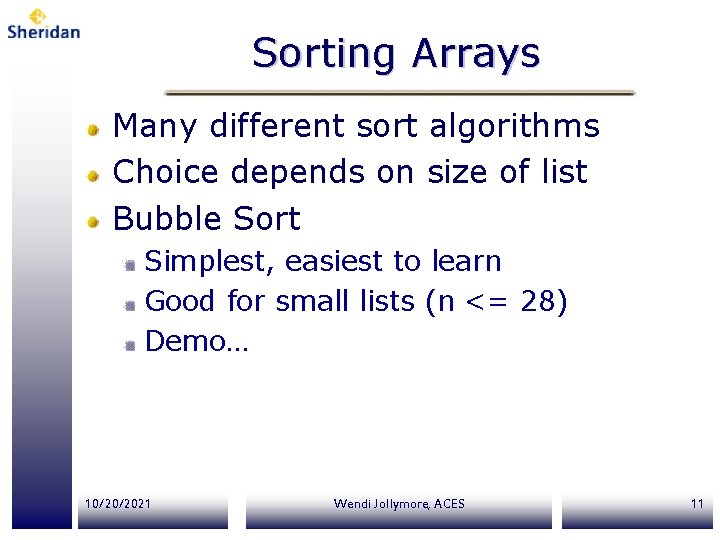 Sheridan

Sorting Arrays

Many different sort algorithms

Choice depends on size of list

Bubble Sort

Simplest, easiest to learn

Good for small lists (n <= 28)

Demo…

10/20/2021

Wendi Jollymore, ACES

11